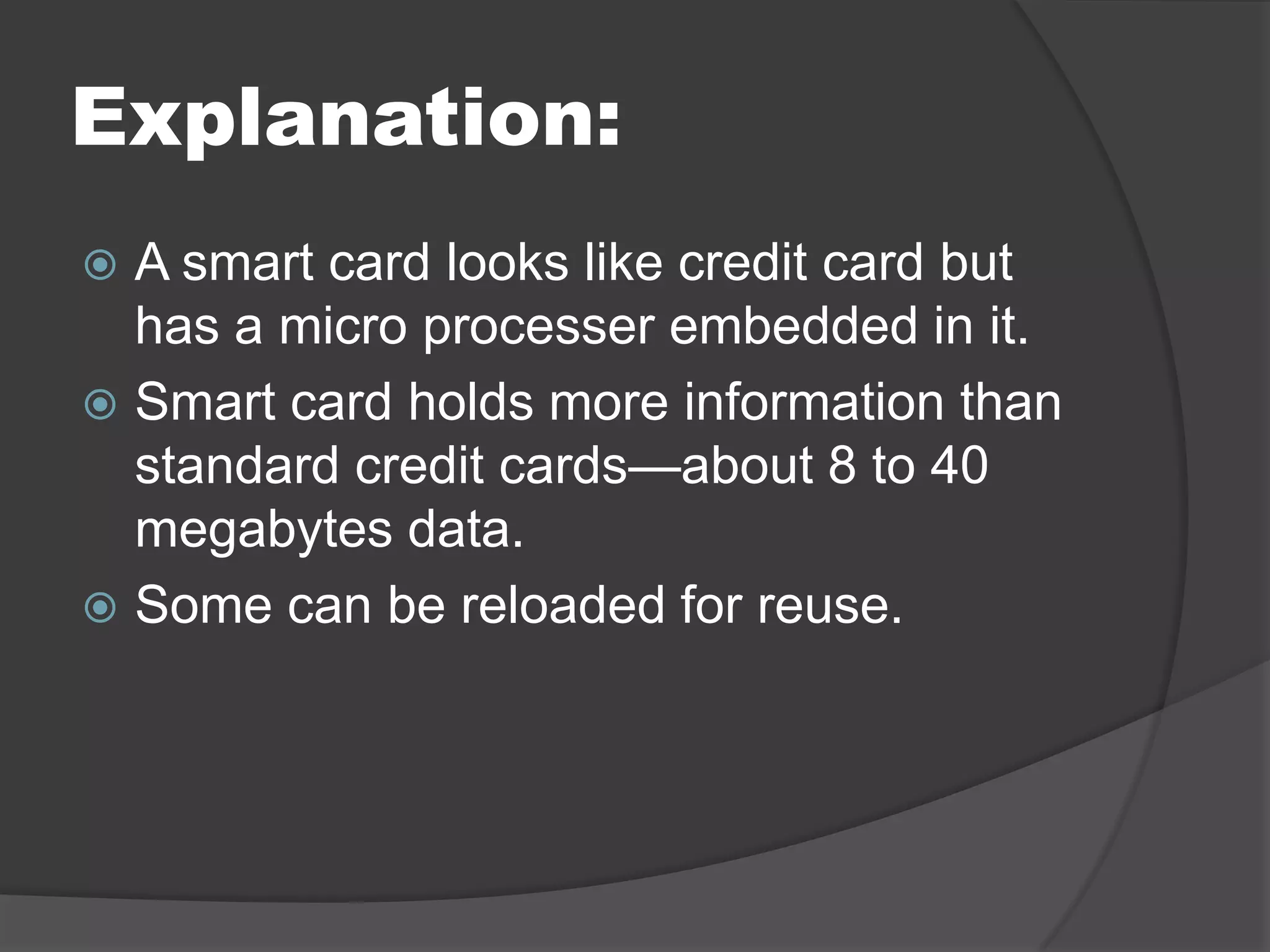 Explanation:

A smart card looks like credit card but has a micro processer embedded in it.

Smart card holds more information than standard credit cards—about 8 to 40 megabytes data.

Some can be reloaded for reuse.